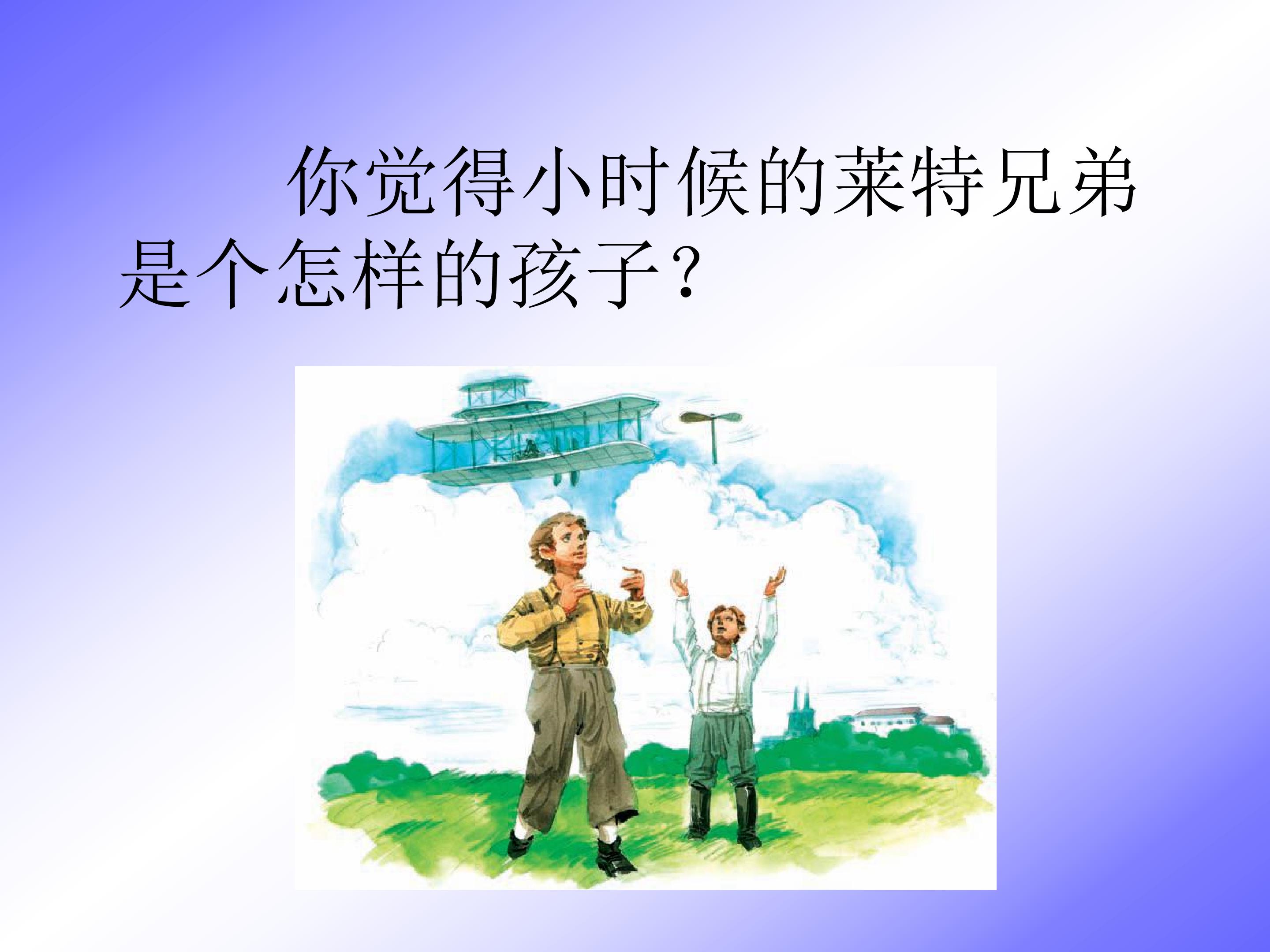 你觉得小时候的莱特兄弟是个怎样的孩子？